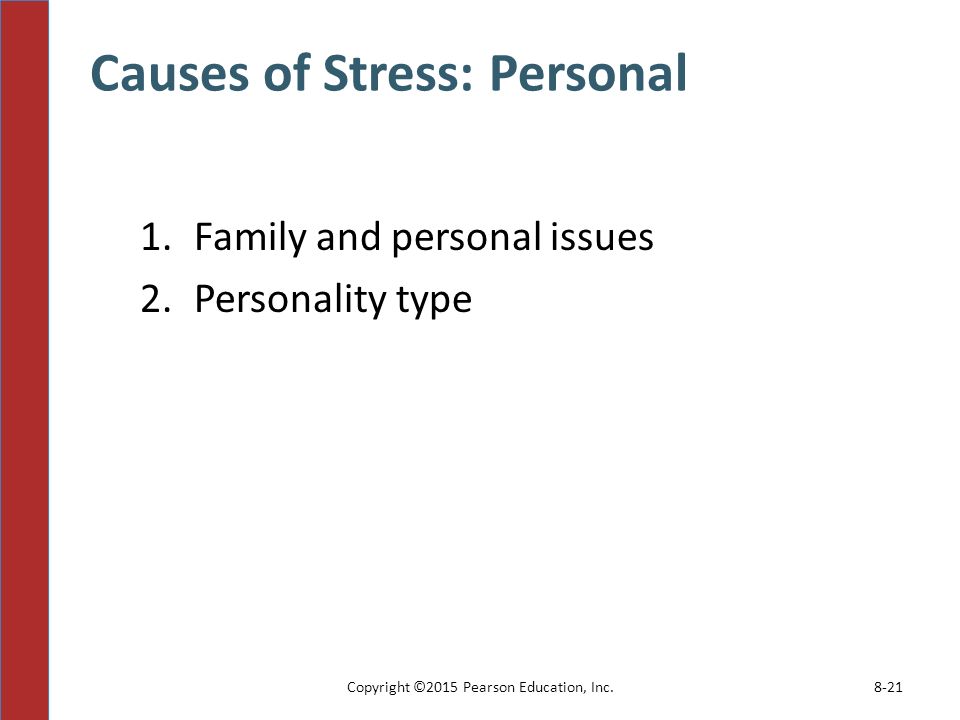 Causes of Stress: Personal

1. Family and personal issues
2. Personality type

Copyright ©2015 Pearson Education, Inc.

8-21